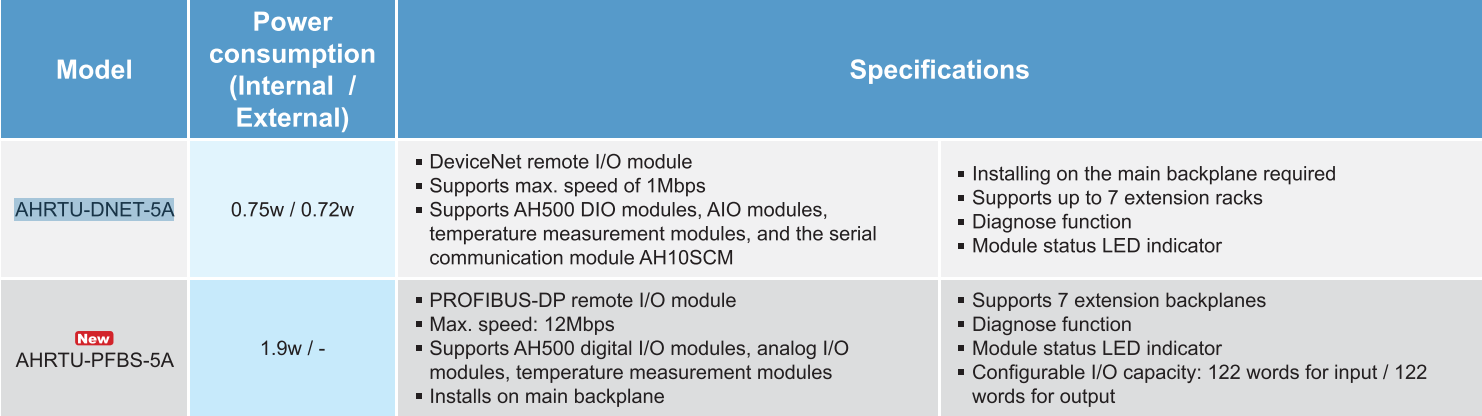 | Model | Power consumption (Internal / External) | Specifications | |
|---|---|---|---|
| AHRTU-DNET-5A | 0.75w / 0.72w | ▪ DeviceNet remote I/O module ▪ Supports max. speed of 1Mbps ▪ Supports AH500 DIO modules, AIO modules, temperature measurement modules, and the serial communication module AH10SCM | ▪ Installing on the main backplane required ▪ Supports up to 7 extension racks ▪ Diagnose function ▪ Module status LED indicator |
| New AHRTU-PFBS-5A | 1.9w / - | ▪ PROFIBUS-DP remote I/O module ▪ Max. speed: 12Mbps ▪ Supports AH500 digital I/O modules, analog I/O modules, temperature measurement modules ▪ Installs on main backplane | ▪ Supports 7 extension backplanes ▪ Diagnose function ▪ Module status LED indicator ▪ Configurable I/O capacity: 122 words for input / 122 words for output |